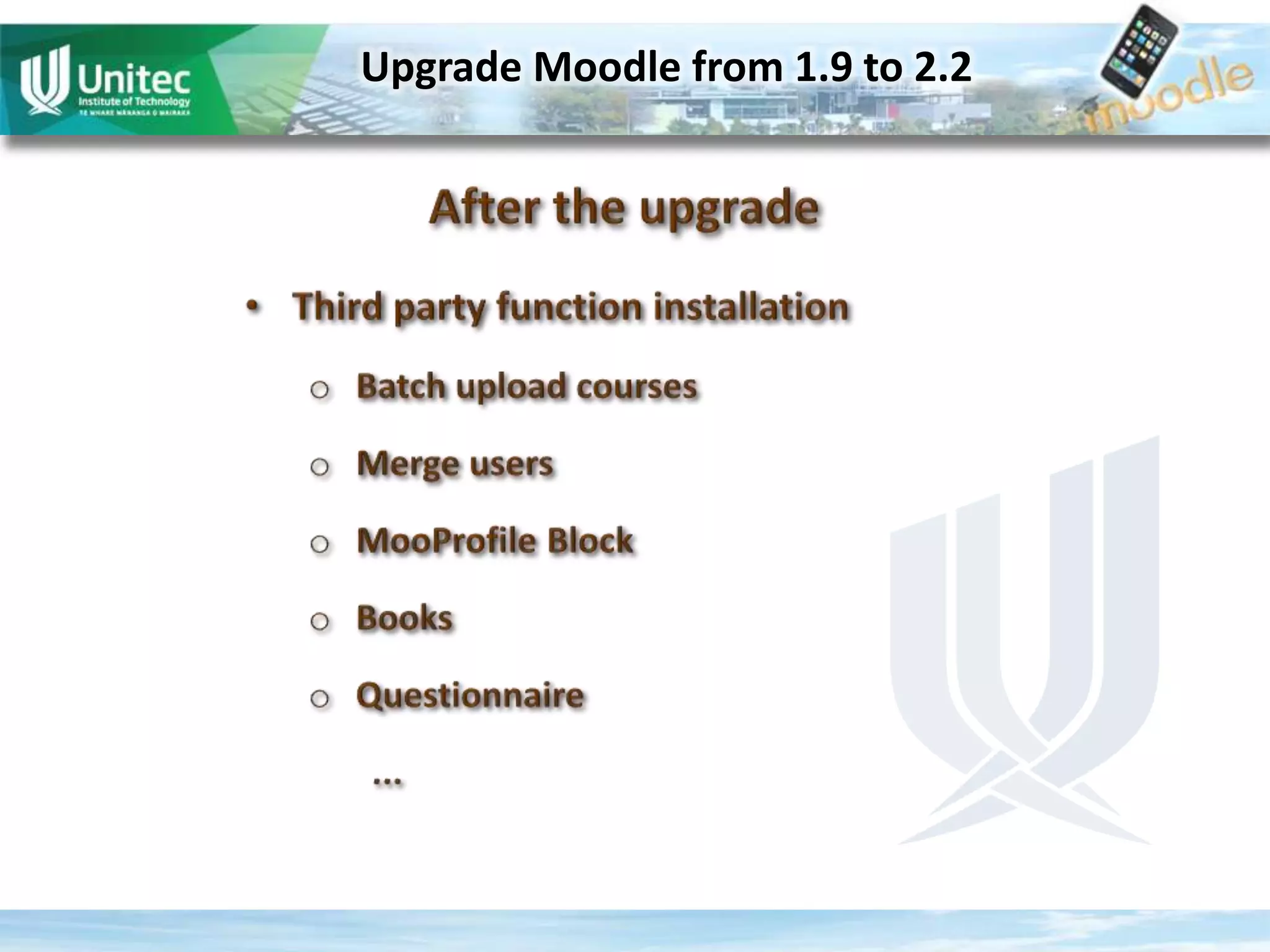 Unitec
Institute of Technology
TE WHARE WĀNANGA O WAIRAKA

Upgrade Moodle from 1.9 to 2.2

moodle

After the upgrade

• Third party function installation
  ○ Batch upload courses
  ○ Merge users
  ○ MooProfile Block
  ○ Books
  ○ Questionnaire
  …